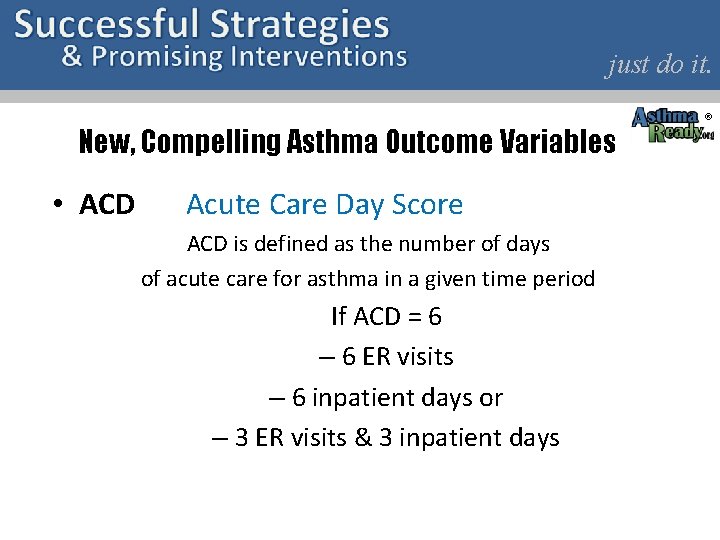 Successful Strategies
& Promising Interventions

just do it.

Asthma Ready.org ®

New, Compelling Asthma Outcome Variables

• ACD Acute Care Day Score

ACD is defined as the number of days of acute care for asthma in a given time period

If ACD = 6

– 6 ER visits

– 6 inpatient days or

– 3 ER visits & 3 inpatient days